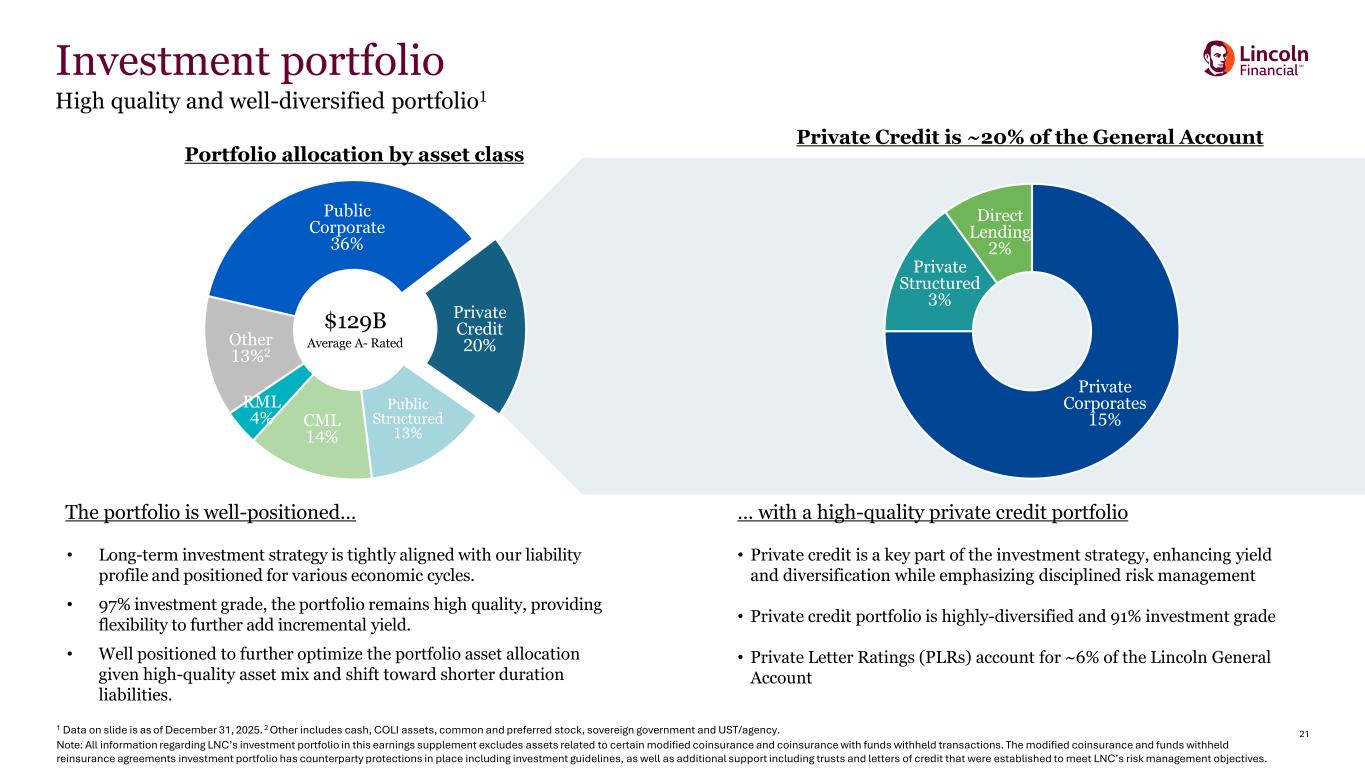 Investment portfolio
High quality and well-diversified portfolio$^1$

Lincoln Financial™

Portfolio allocation by asset class

Public Corporate 36%

Private Credit 20%

Public Structured 13%

CML 14%

RML 4%

Other 13%$^2$

$129B
Average A- Rated

Private Credit is ~20% of the General Account

Direct Lending 2%

Private Structured 3%

Private Corporates 15%

The portfolio is well-positioned…

• Long-term investment strategy is tightly aligned with our liability profile and positioned for various economic cycles.

• 97% investment grade, the portfolio remains high quality, providing flexibility to further add incremental yield.

• Well positioned to further optimize the portfolio asset allocation given high-quality asset mix and shift toward shorter duration liabilities.

… with a high-quality private credit portfolio

• Private credit is a key part of the investment strategy, enhancing yield and diversification while emphasizing disciplined risk management

• Private credit portfolio is highly-diversified and 91% investment grade

• Private Letter Ratings (PLRs) account for ~6% of the Lincoln General Account

$^1$ Data on slide is as of December 31, 2025. $^2$ Other includes cash, COLI assets, common and preferred stock, sovereign government and UST/agency.
Note: All information regarding LNC's investment portfolio in this earnings supplement excludes assets related to certain modified coinsurance and coinsurance with funds withheld transactions. The modified coinsurance and funds withheld reinsurance agreements investment portfolio has counterparty protections in place including investment guidelines, as well as additional support including trusts and letters of credit that were established to meet LNC's risk management objectives.

21